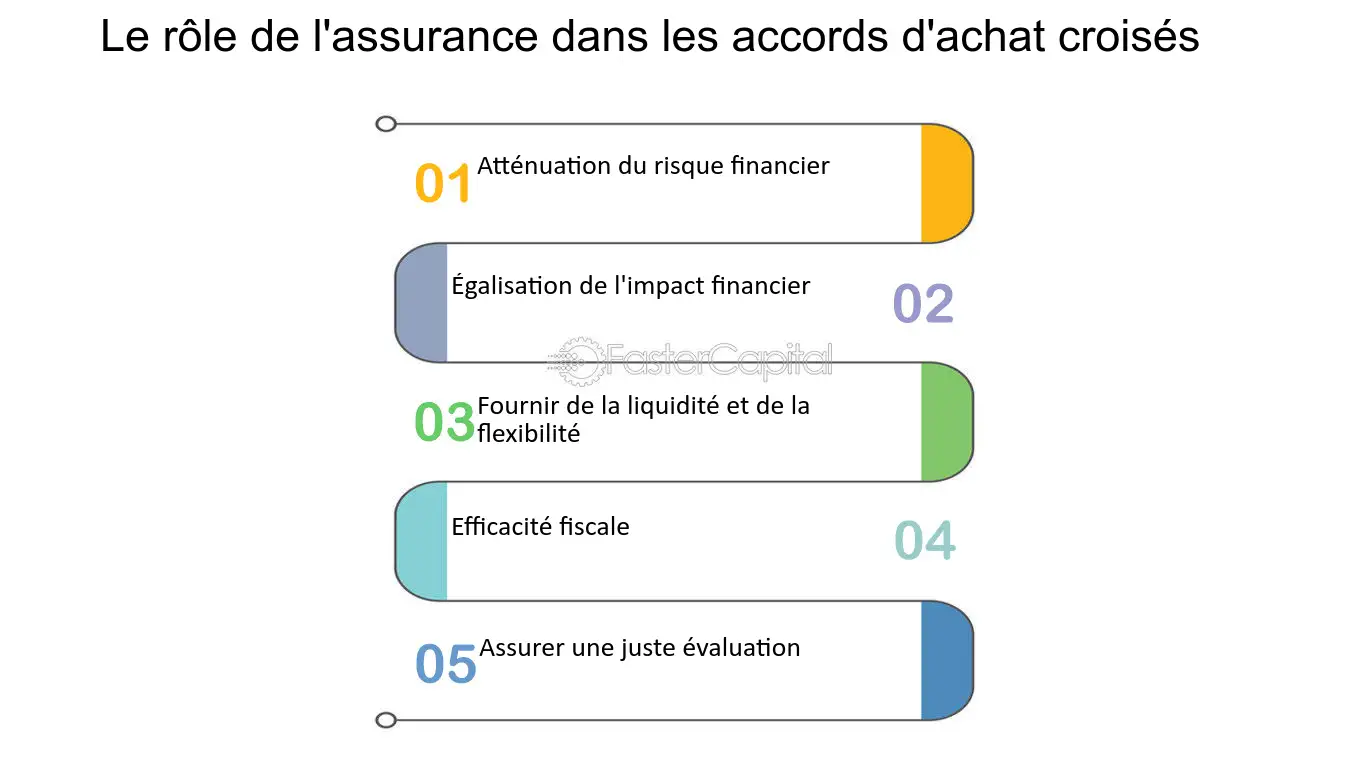 Le rôle de l'assurance dans les accords d'achat croisés

01 Atténuation du risque financier

Égalisation de l'impact financier 02

FasterCapital

03 Fournir de la liquidité et de la flexibilité

Efficacité fiscale 04

05 Assurer une juste évaluation